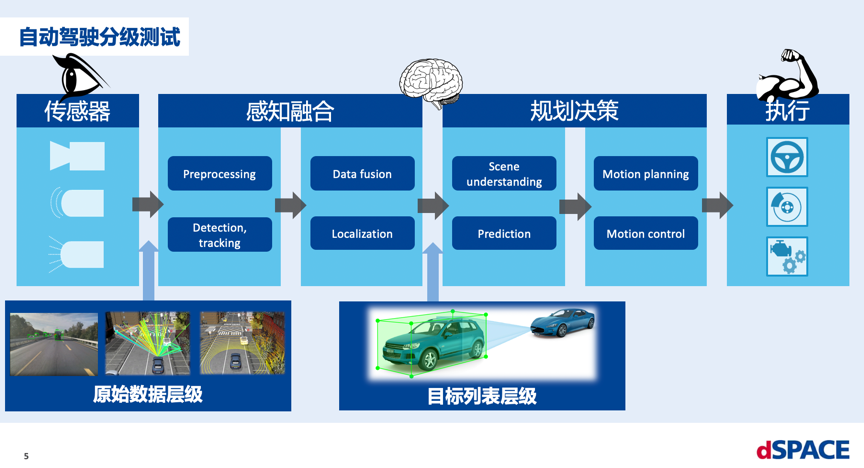 自动驾驶分级测试

传感器

感知融合

Preprocessing

Detection, tracking

Data fusion

Localization

规划决策

Scene understanding

Prediction

Motion planning

Motion control

执行

原始数据层级

目标列表层级

5

dSPACE